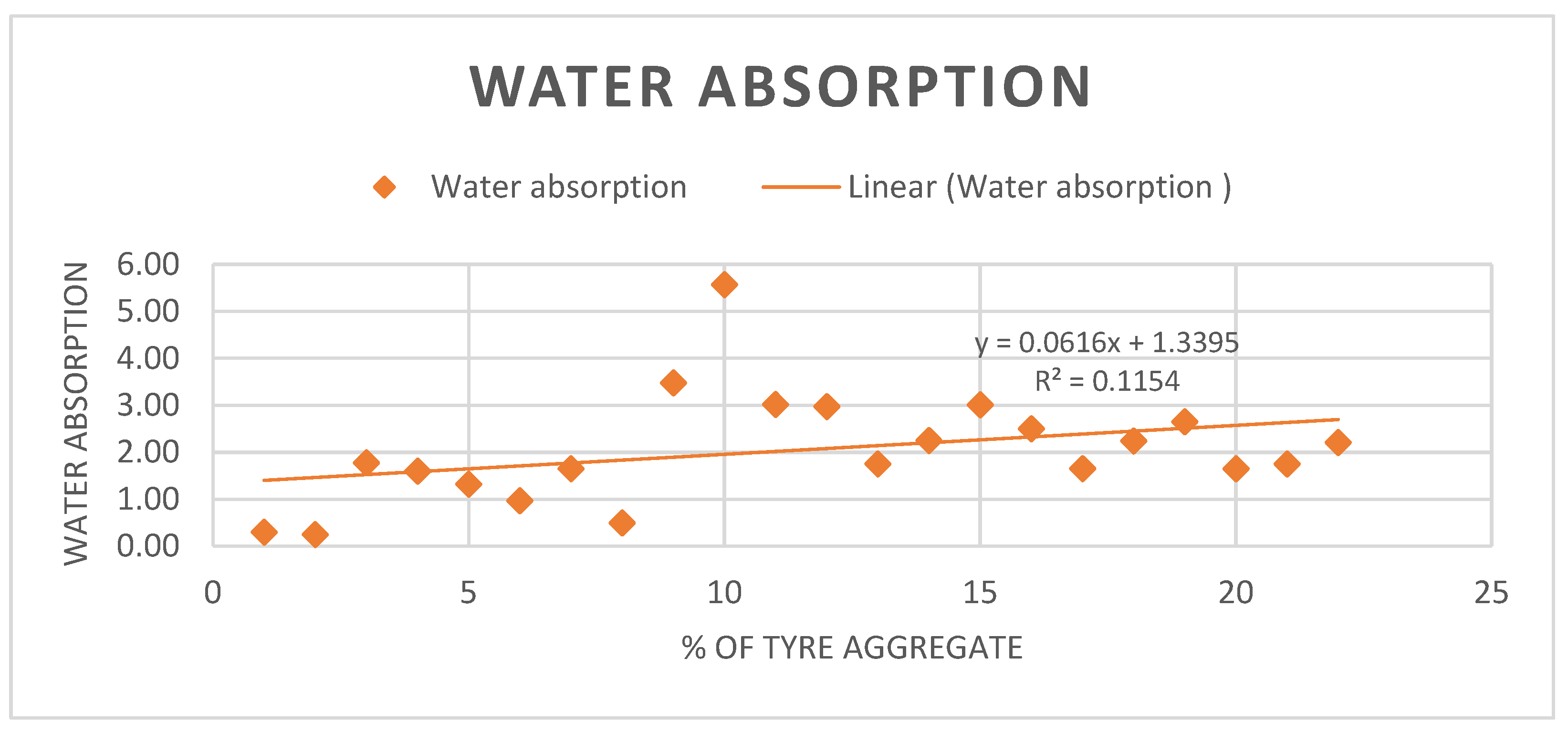 WATER ABSORPTION

Water absorption

Linear (Water absorption )

WATER ABSORPTION

6.00
5.00
4.00
3.00
2.00
1.00
0.00

$y = 0.0616x + 1.3395$
$R^2 = 0.1154$

0
5
10
15
20
25

% OF TYRE AGGREGATE